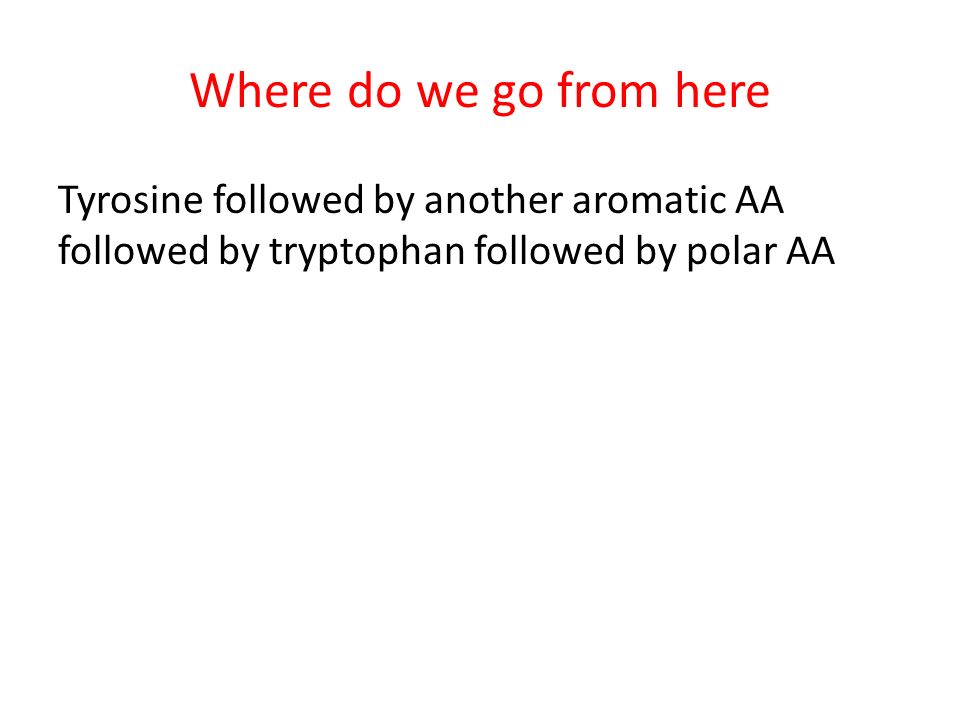 Where do we go from here

Tyrosine followed by another aromatic AA followed by tryptophan followed by polar AA